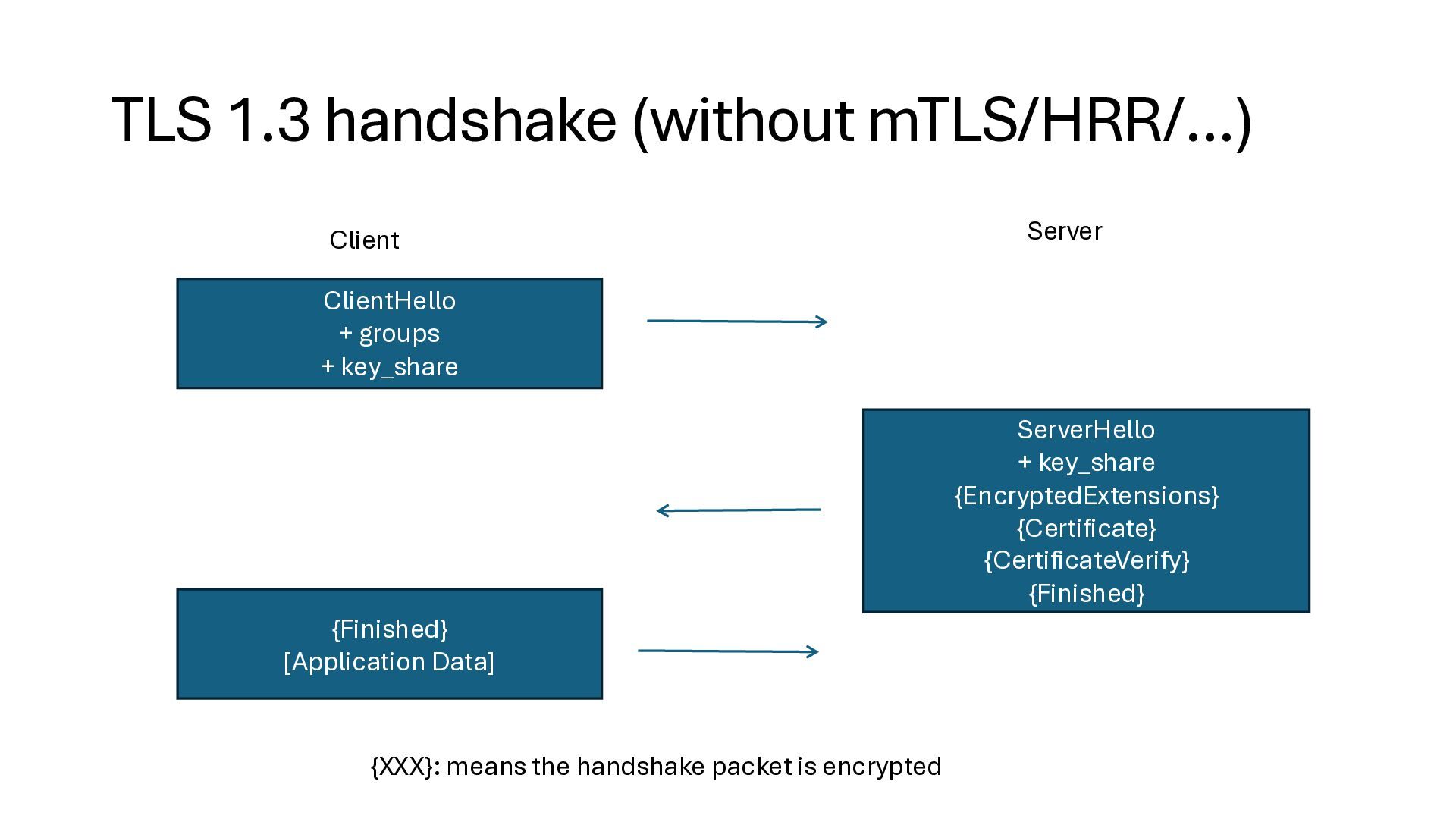 TLS 1.3 handshake (without mTLS/HRR/...)

Client

Server

ClientHello
+ groups
+ key_share

ServerHello
+ key_share
{EncryptedExtensions}
{Certificate}
{CertificateVerify}
{Finished}

{Finished}
[Application Data]

{XXX}: means the handshake packet is encrypted